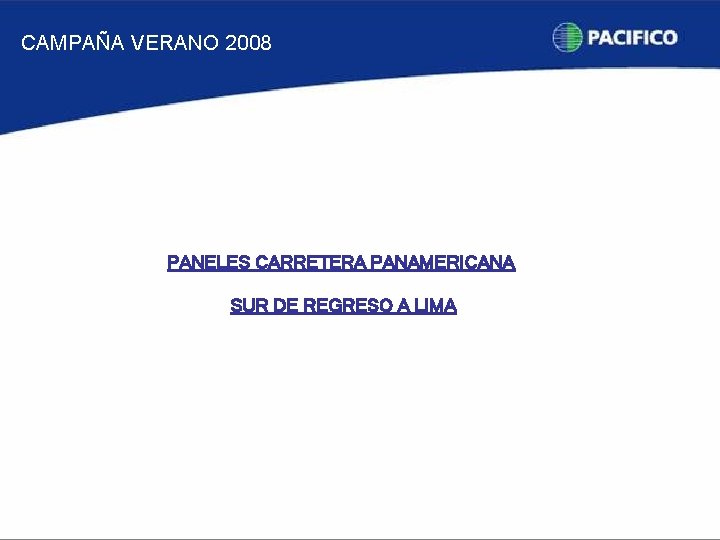 CAMPAÑA VERANO 2008

PACIFICO

PANELES CARRETERA PANAMERICANA

SUR DE REGRESO A LIMA